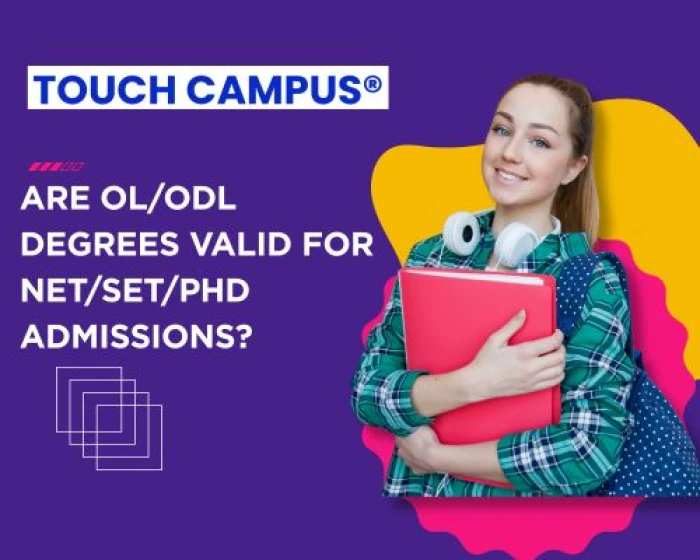 TOUCH CAMPUS®

ARE OL/ODL DEGREES VALID FOR NET/SET/PHD ADMISSIONS?